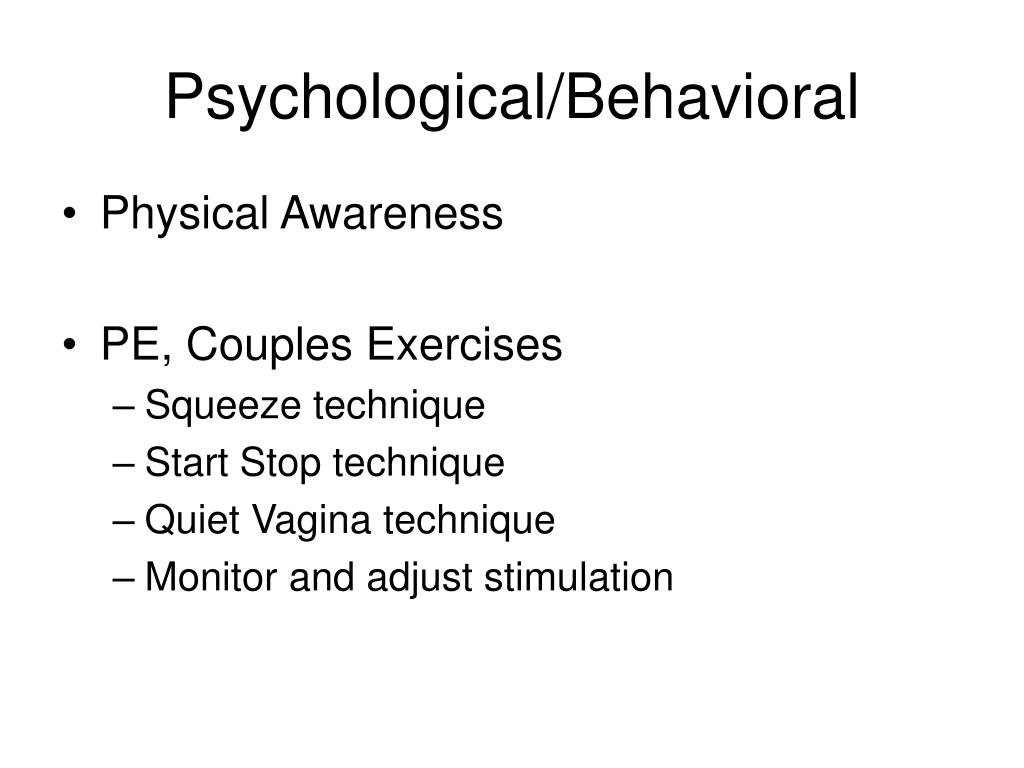 Psychological/Behavioral

• Physical Awareness

• PE, Couples Exercises
– Squeeze technique
– Start Stop technique
– Quiet Vagina technique
– Monitor and adjust stimulation